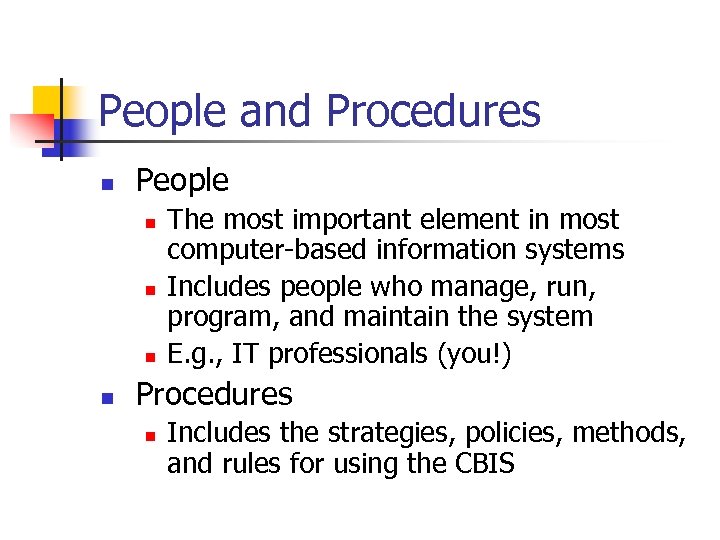 People and Procedures

- People
  - The most important element in most computer-based information systems
  - Includes people who manage, run, program, and maintain the system
  - E.g., IT professionals (you!)
- Procedures
  - Includes the strategies, policies, methods, and rules for using the CBIS